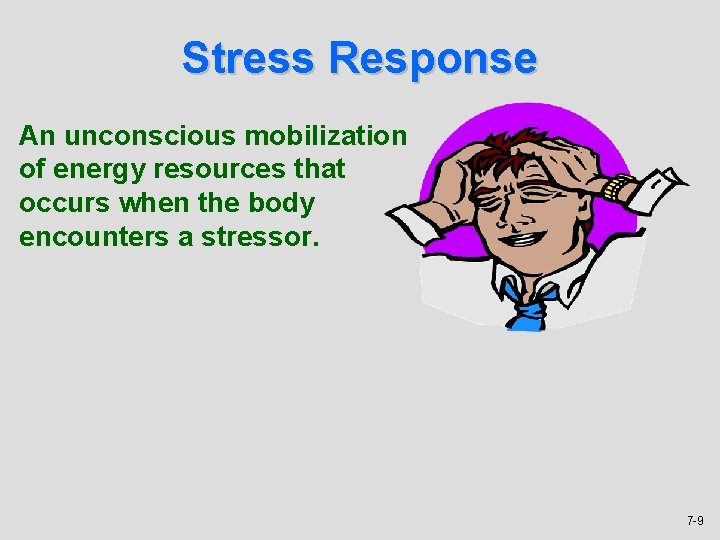 Stress Response

An unconscious mobilization of energy resources that occurs when the body encounters a stressor.

7-9